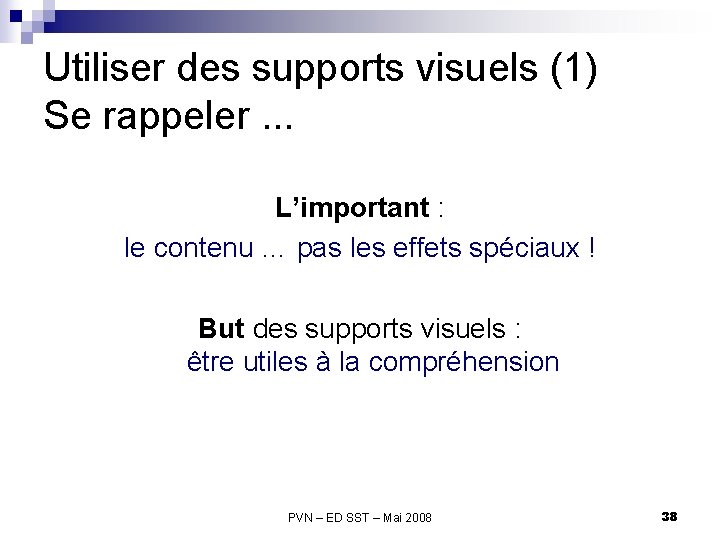 Utiliser des supports visuels (1)
Se rappeler ...

L'important :
le contenu … pas les effets spéciaux !

But des supports visuels :
être utiles à la compréhension

PVN – ED SST – Mai 2008

38